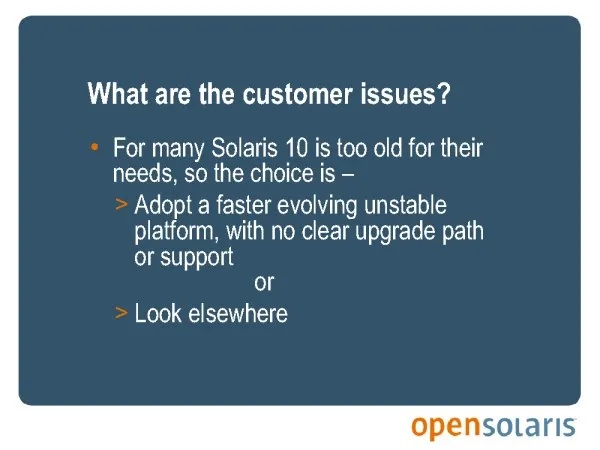 What are the customer issues?

• For many Solaris 10 is too old for their needs, so the choice is –

> Adopt a faster evolving unstable platform, with no clear upgrade path or support

or

> Look elsewhere

opensolaris